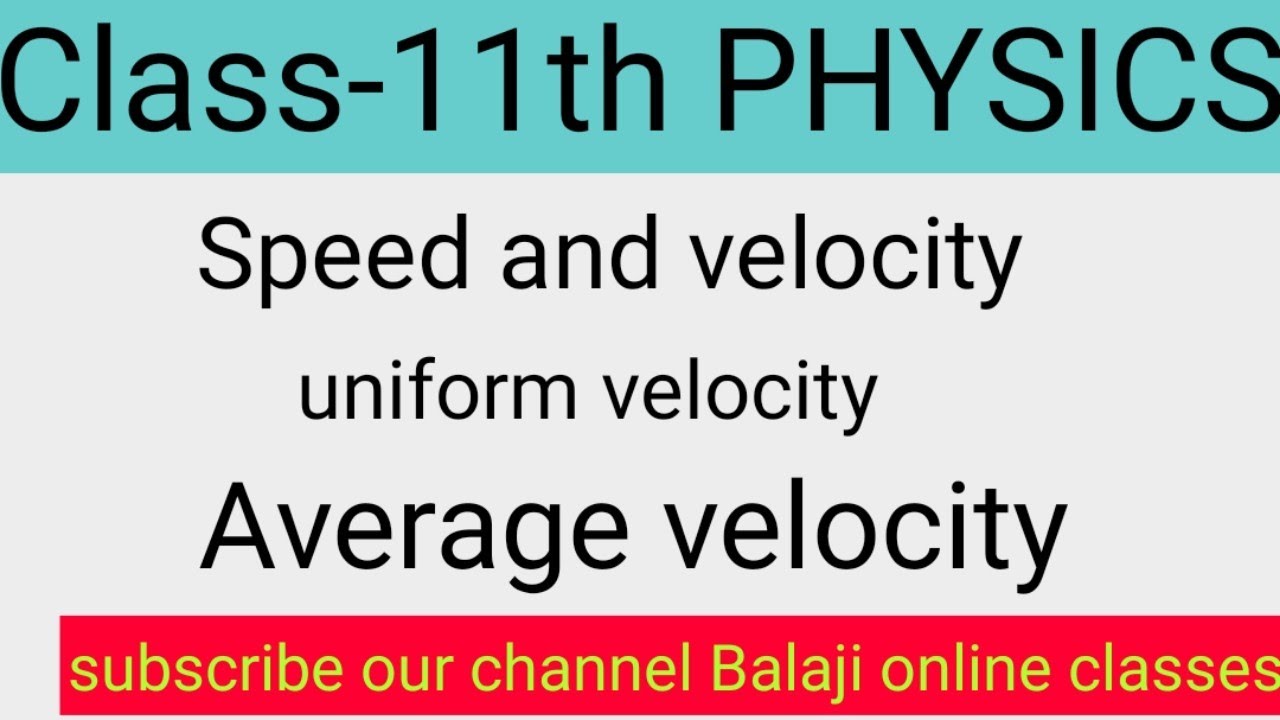 Class-11th PHYSICS

Speed and velocity

uniform velocity

Average velocity

subscribe our channel Balaji online classes